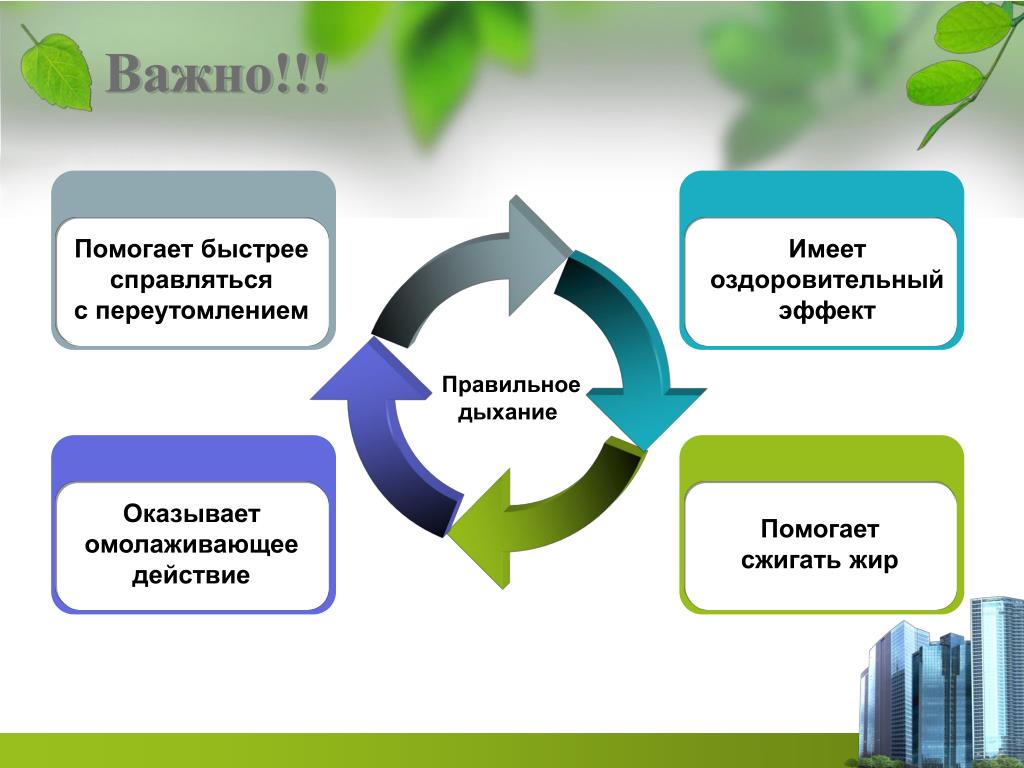 Важно!!!

Помогает быстрее справляться с переутомлением

Имеет оздоровительный эффект

Правильное дыхание

Оказывает омолаживающее действие

Помогает сжигать жир